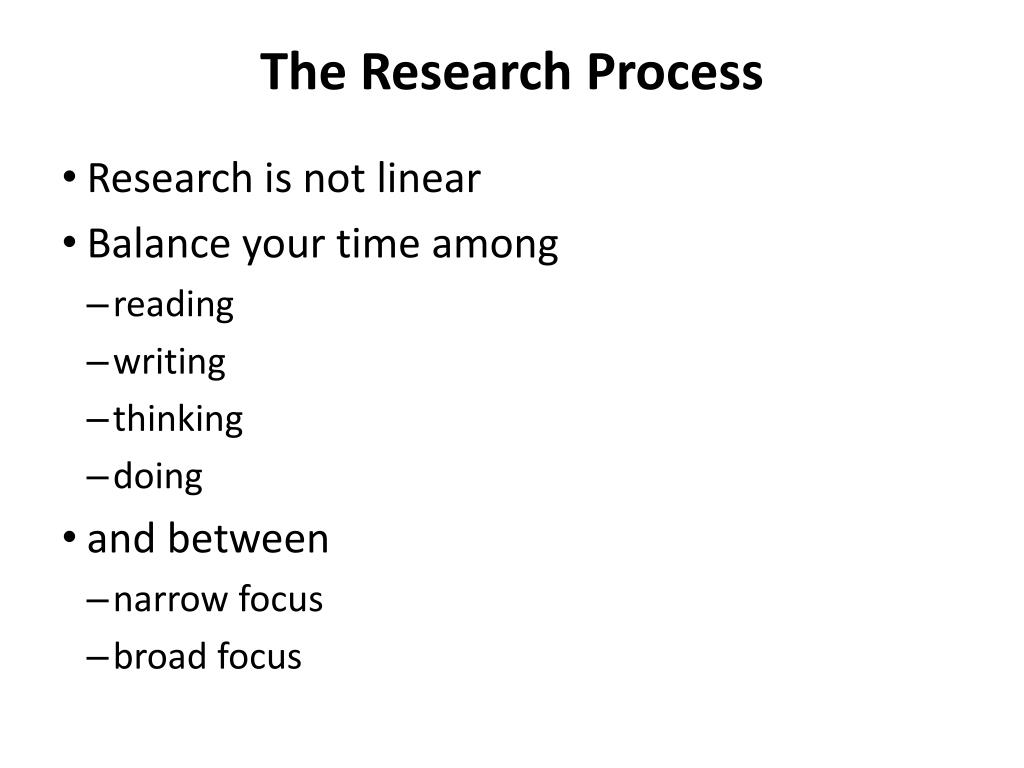 The Research Process

• Research is not linear
• Balance your time among
– reading
– writing
– thinking
– doing
• and between
– narrow focus
– broad focus